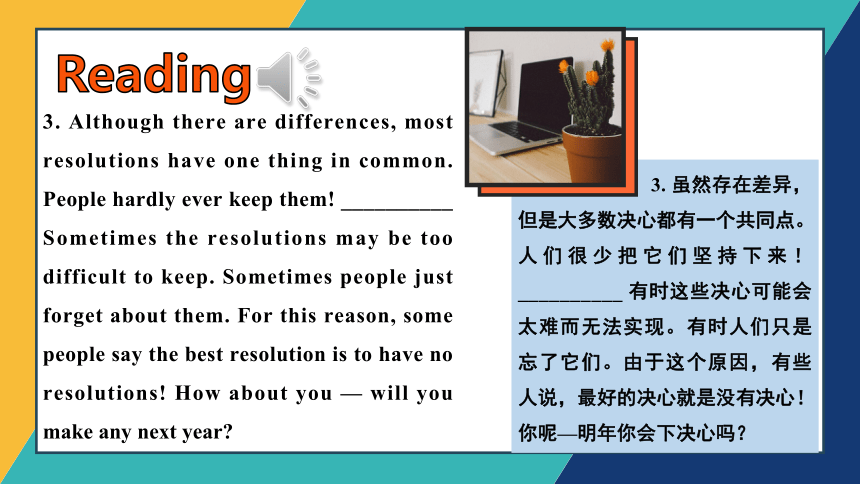 Reading

3. Although there are differences, most resolutions have one thing in common. People hardly ever keep them! __________ Sometimes the resolutions may be too difficult to keep. Sometimes people just forget about them. For this reason, some people say the best resolution is to have no resolutions! How about you — will you make any next year?

3. 虽然存在差异，但是大多数决心都有一个共同点。人们很少把它们坚持下来！__________ 有时这些决心可能会太难而无法实现。有时人们只是忘了它们。由于这个原因，有些人说，最好的决心就是没有决心！你呢—明年你会下决心吗？